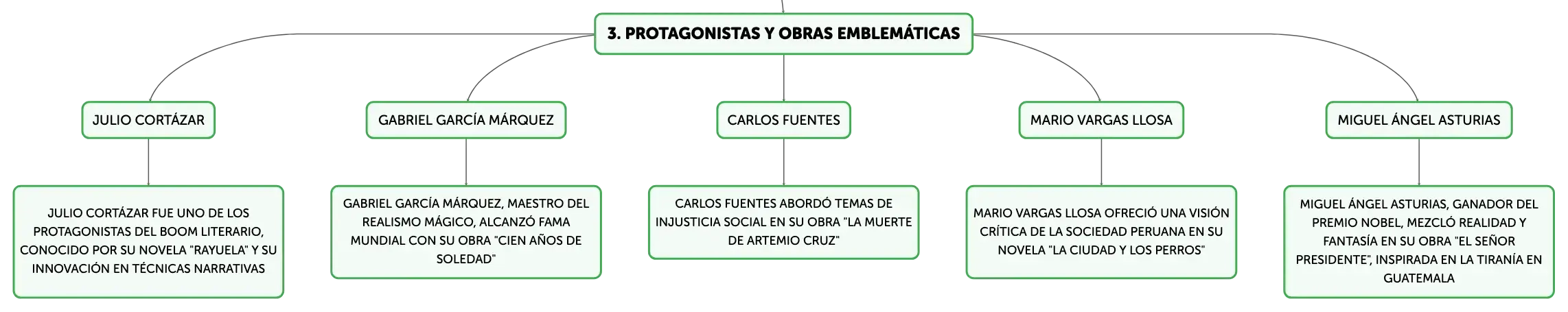 3. PROTAGONISTAS Y OBRAS EMBLEMÁTICAS

JULIO CORTÁZAR

JULIO CORTÁZAR FUE UNO DE LOS PROTAGONISTAS DEL BOOM LITERARIO, CONOCIDO POR SU NOVELA "RAYUELA" Y SU INNOVACIÓN EN TÉCNICAS NARRATIVAS

GABRIEL GARCÍA MÁRQUEZ

GABRIEL GARCÍA MÁRQUEZ, MAESTRO DEL REALISMO MÁGICO, ALCANZÓ FAMA MUNDIAL CON SU OBRA "CIEN AÑOS DE SOLEDAD"

CARLOS FUENTES

CARLOS FUENTES ABORDÓ TEMAS DE INJUSTICIA SOCIAL EN SU OBRA "LA MUERTE DE ARTEMIO CRUZ"

MARIO VARGAS LLOSA

MARIO VARGAS LLOSA OFRECIÓ UNA VISIÓN CRÍTICA DE LA SOCIEDAD PERUANA EN SU NOVELA "LA CIUDAD Y LOS PERROS"

MIGUEL ÁNGEL ASTURIAS

MIGUEL ÁNGEL ASTURIAS, GANADOR DEL PREMIO NOBEL, MEZCLÓ REALIDAD Y FANTASÍA EN SU OBRA "EL SEÑOR PRESIDENTE", INSPIRADA EN LA TIRANÍA EN GUATEMALA